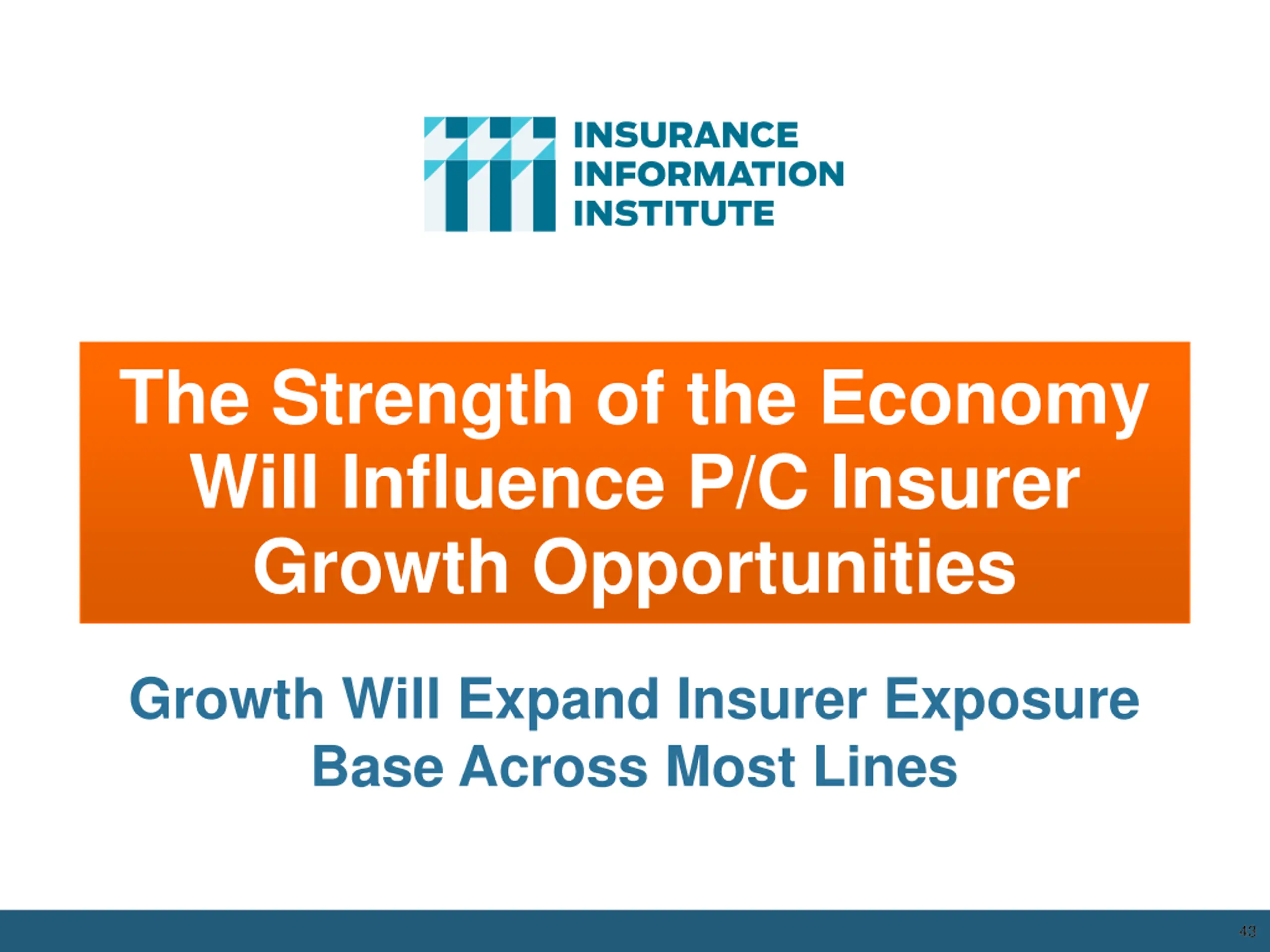 INSURANCE INFORMATION INSTITUTE

The Strength of the Economy Will Influence P/C Insurer Growth Opportunities

Growth Will Expand Insurer Exposure Base Across Most Lines

43